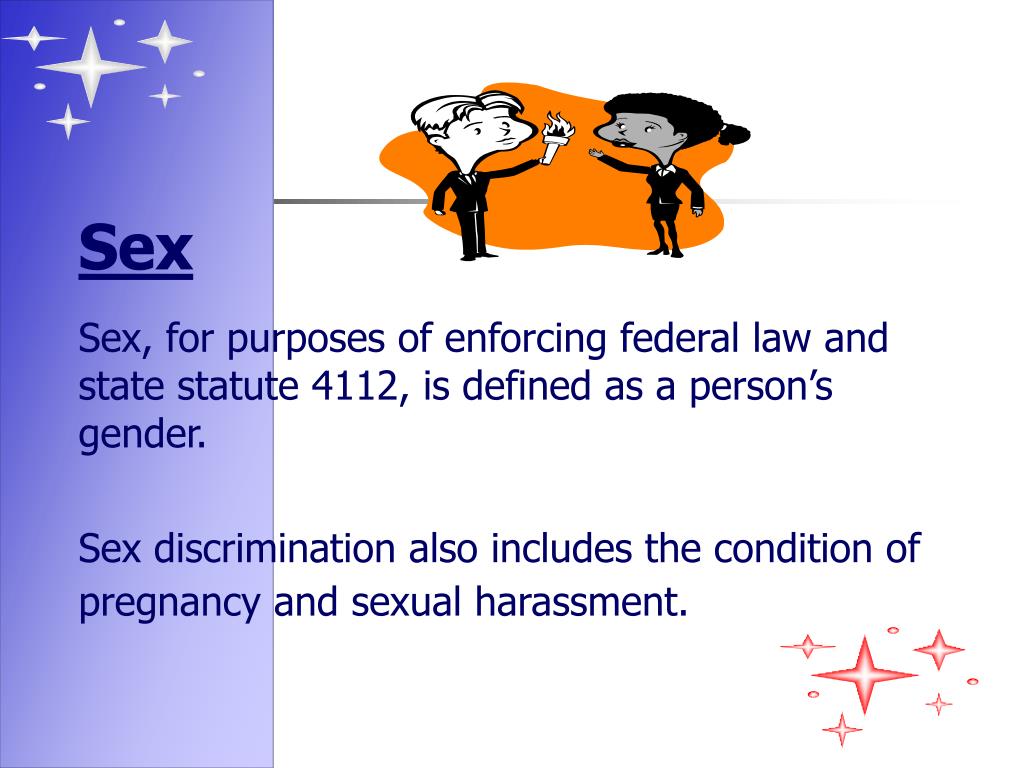 Sex

Sex, for purposes of enforcing federal law and state statute 4112, is defined as a person’s gender.

Sex discrimination also includes the condition of pregnancy and sexual harassment.